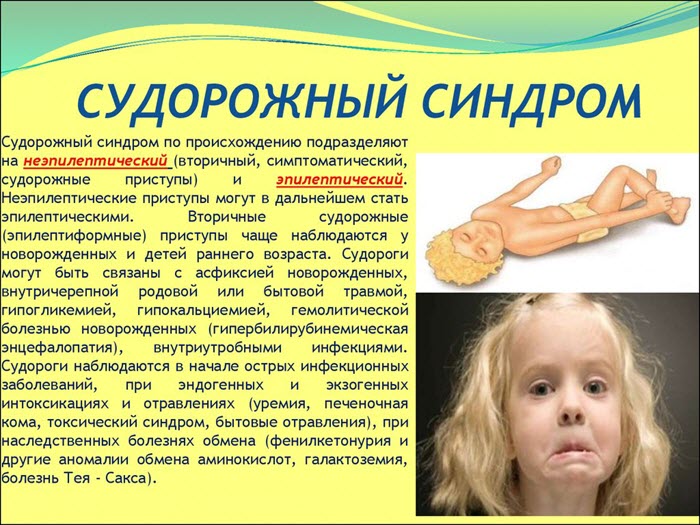 СУДОРОЖНЫЙ СИНДРОМ

Судорожный синдром по происхождению подразделяют на неэпилептический (вторичный, симптоматический, судорожные приступы) и эпилептический. Неэпилептические приступы могут в дальнейшем стать эпилептическими. Вторичные судорожные (эпилептиформные) приступы чаще наблюдаются у новорожденных и детей раннего возраста. Судороги могут быть связаны с асфиксией новорожденных, внутричерепной родовой или бытовой травмой, гипогликемией, гипокальциемией, гемолитической болезнью новорожденных (гипербилирубинемическая энцефалопатия), внутриутробными инфекциями. Судороги наблюдаются в начале острых инфекционных заболеваний, при эндогенных и экзогенных интоксикациях и отравлениях (уремия, печеночная кома, токсический синдром, бытовые отравления), при наследственных болезнях обмена (фенилкетонурия и другие аномалии обмена аминокислот, галактоземия, болезнь Тея - Сакса).